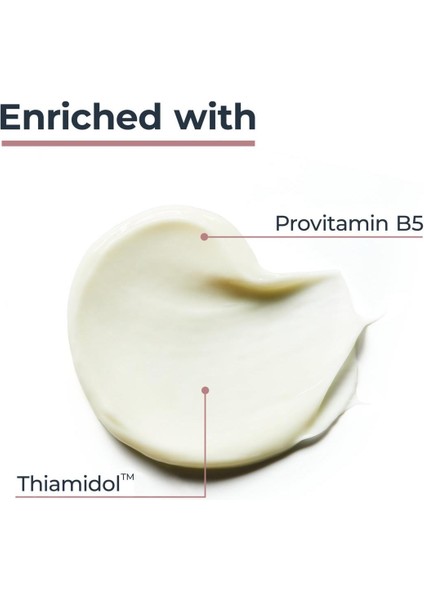 Enriched with

Provitamin B5

Thiamidol™